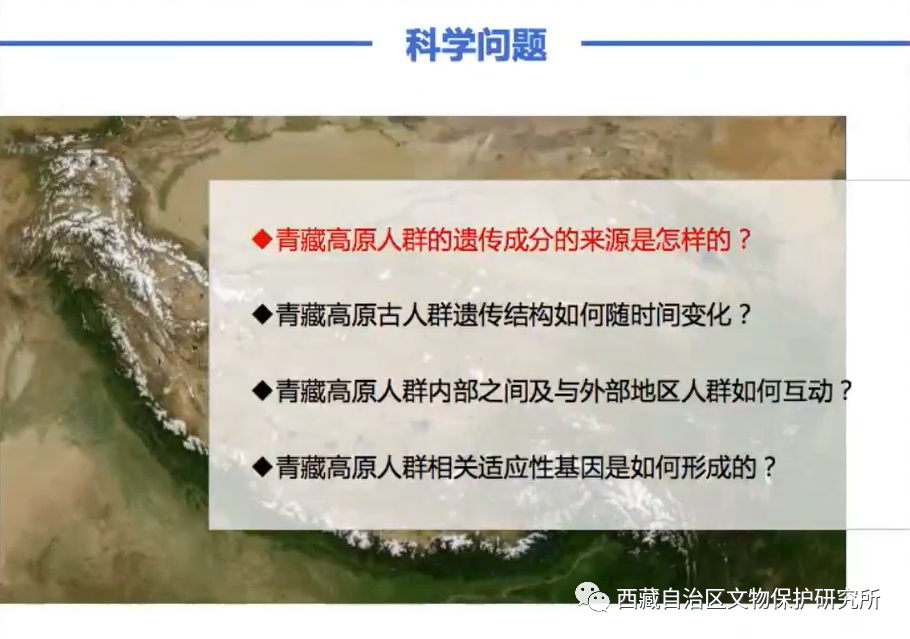 科学问题

◆青藏高原人群的遗传成分的来源是怎样的？

◆青藏高原古人群遗传结构如何随时间变化？

◆青藏高原人群内部之间及与外部地区人群如何互动？

◆青藏高原人群相关适应性基因是如何形成的？

西藏自治区文物保护研究所